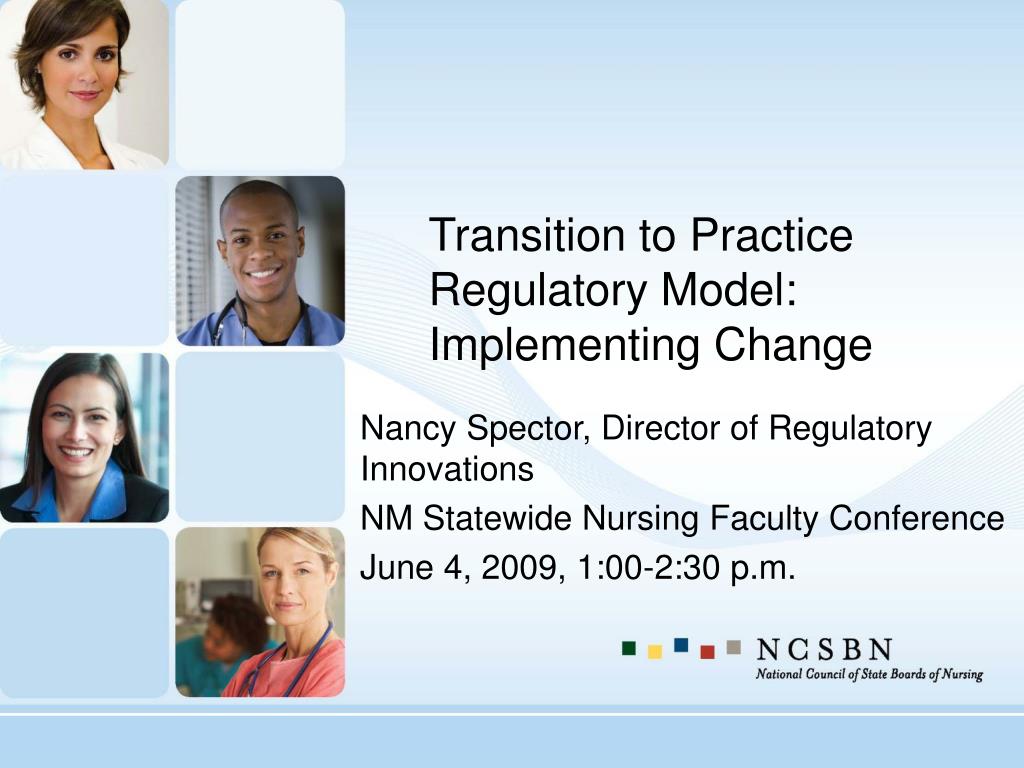 Transition to Practice Regulatory Model: Implementing Change

Nancy Spector, Director of Regulatory Innovations

NM Statewide Nursing Faculty Conference

June 4, 2009, 1:00-2:30 p.m.

NCSBN
National Council of State Boards of Nursing